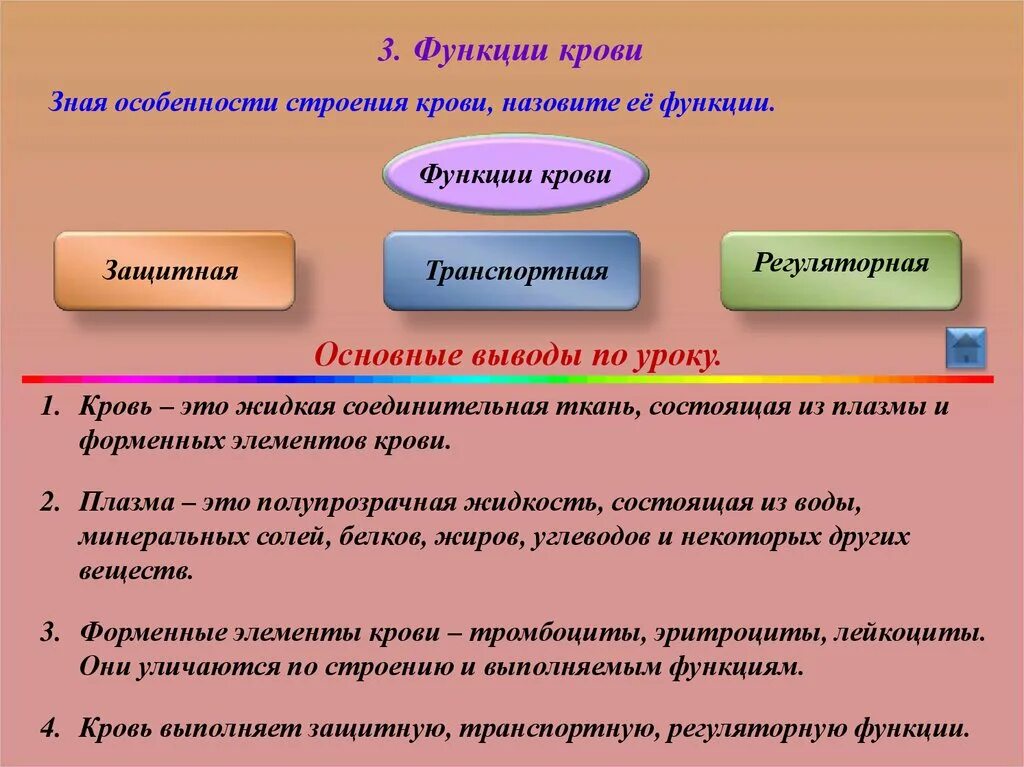 3. Функции крови

Зная особенности строения крови, назовите её функции.

Функции крови

Защитная

Транспортная

Регуляторная

Основные выводы по уроку.

1. Кровь – это жидкая соединительная ткань, состоящая из плазмы и форменных элементов крови.

2. Плазма – это полупрозрачная жидкость, состоящая из воды, минеральных солей, белков, жиров, углеводов и некоторых других веществ.

3. Форменные элементы крови – тромбоциты, эритроциты, лейкоциты. Они уличаются по строению и выполняемым функциям.

4. Кровь выполняет защитную, транспортную, регуляторную функции.